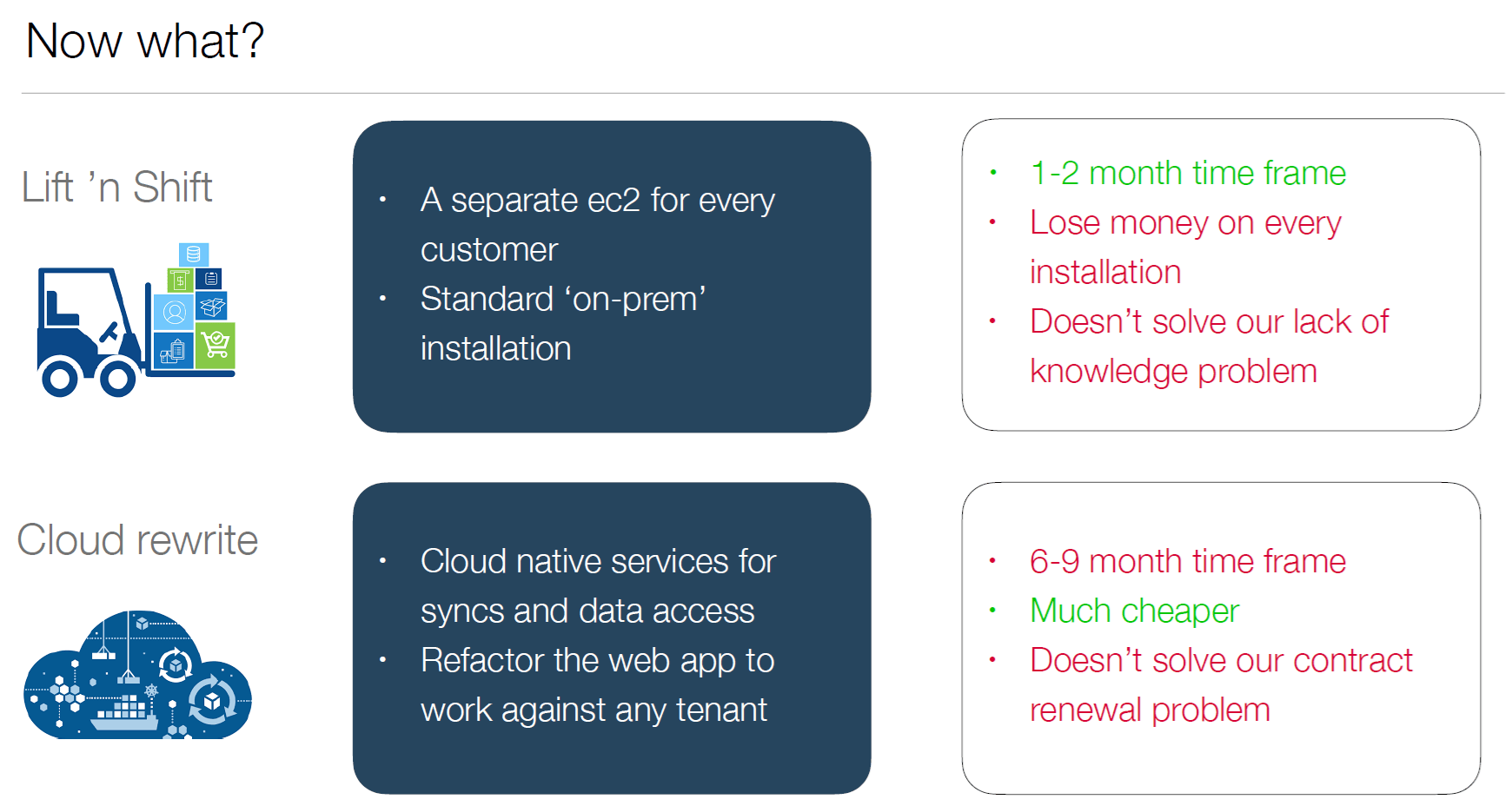 Now what?

Lift ’n Shift

- A separate ec2 for every customer
- Standard ‘on-prem’ installation

- 1-2 month time frame
- Lose money on every installation
- Doesn’t solve our lack of knowledge problem

Cloud rewrite

- Cloud native services for syncs and data access
- Refactor the web app to work against any tenant

- 6-9 month time frame
- Much cheaper
- Doesn’t solve our contract renewal problem